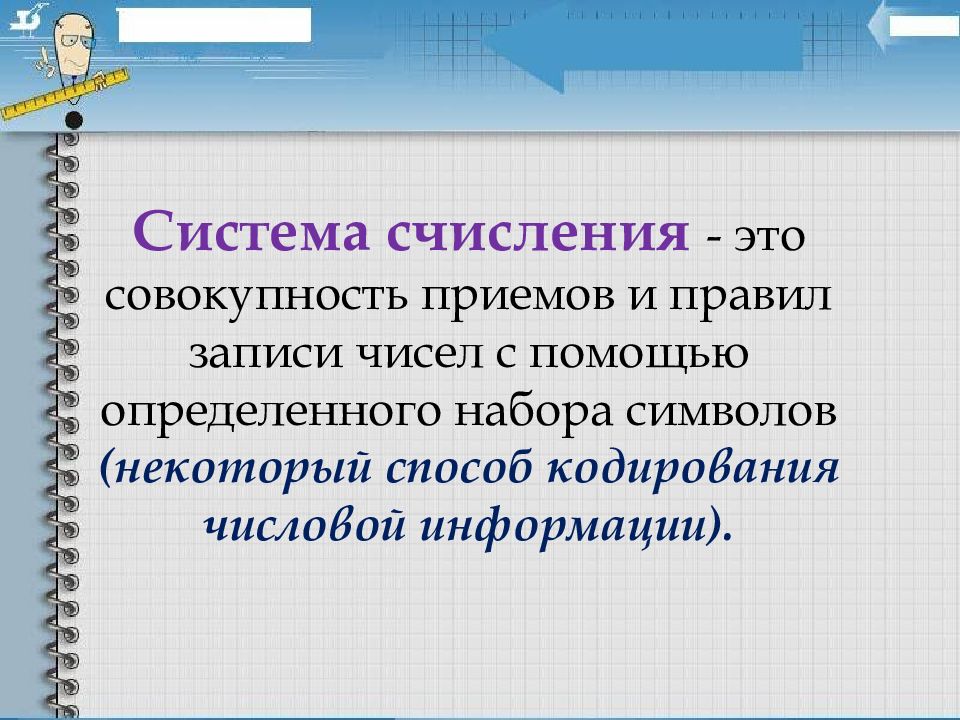 Система счисления - это совокупность приемов и правил записи чисел с помощью определенного набора символов (некоторый способ кодирования числовой информации).